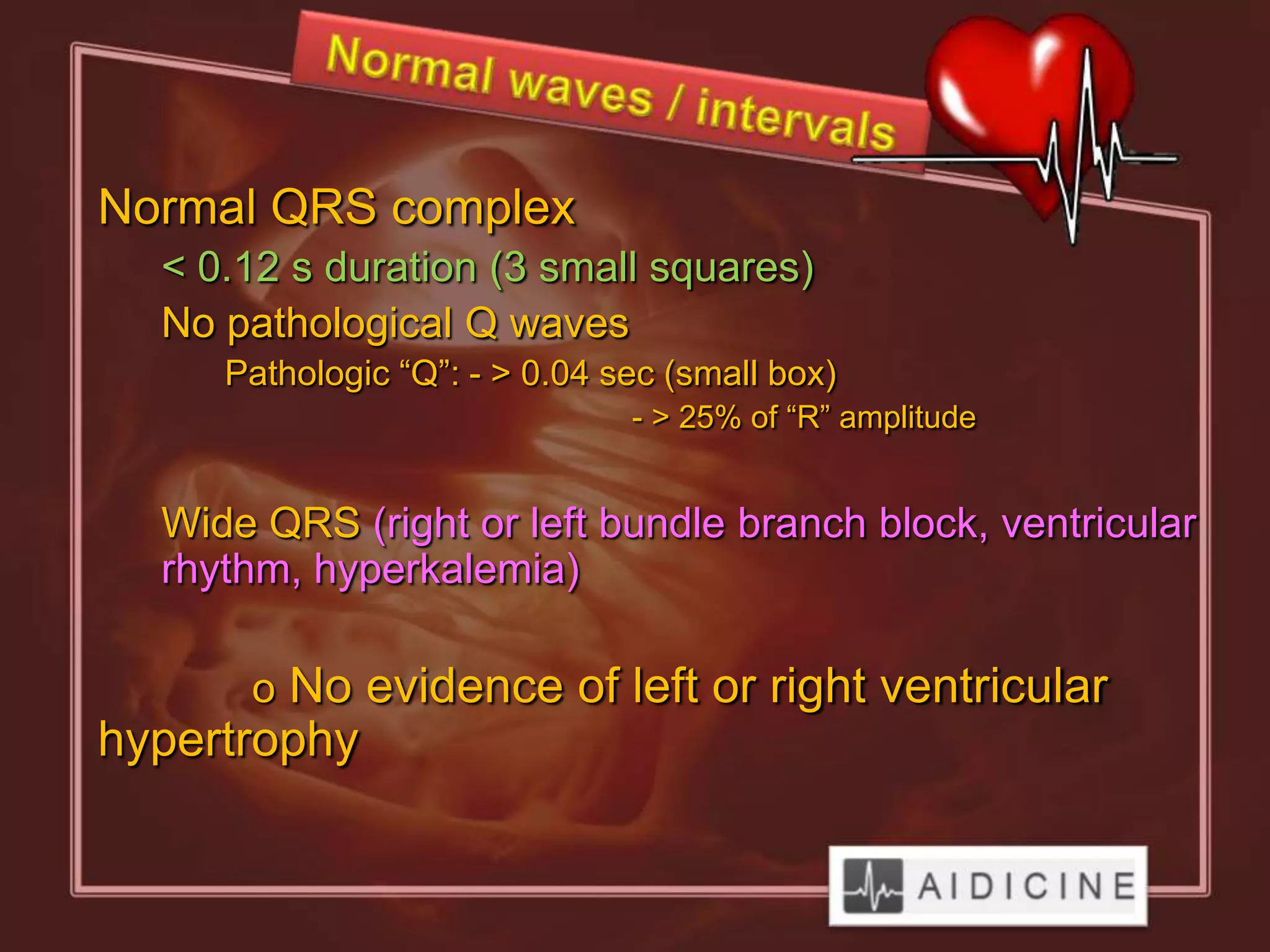 Normal waves / intervals

Normal QRS complex

< 0.12 s duration (3 small squares)

No pathological Q waves

Pathologic “Q”: - > 0.04 sec (small box)

- > 25% of “R” amplitude

Wide QRS (right or left bundle branch block, ventricular rhythm, hyperkalemia)

o No evidence of left or right ventricular hypertrophy

AIDICINE